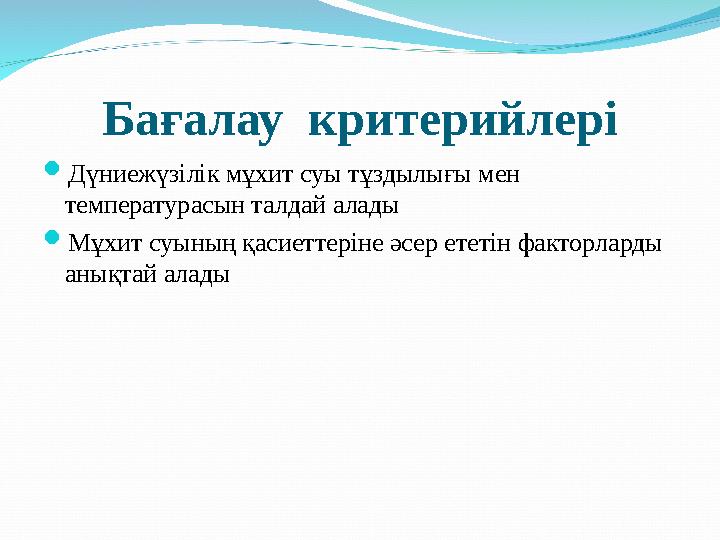 Бағалау критерийлері

Дүниежүзілік мұхит суы тұздылығы мен температурасын талдай алады

Мұхит суының қасиеттеріне әсер ететін факторларды анықтай алады